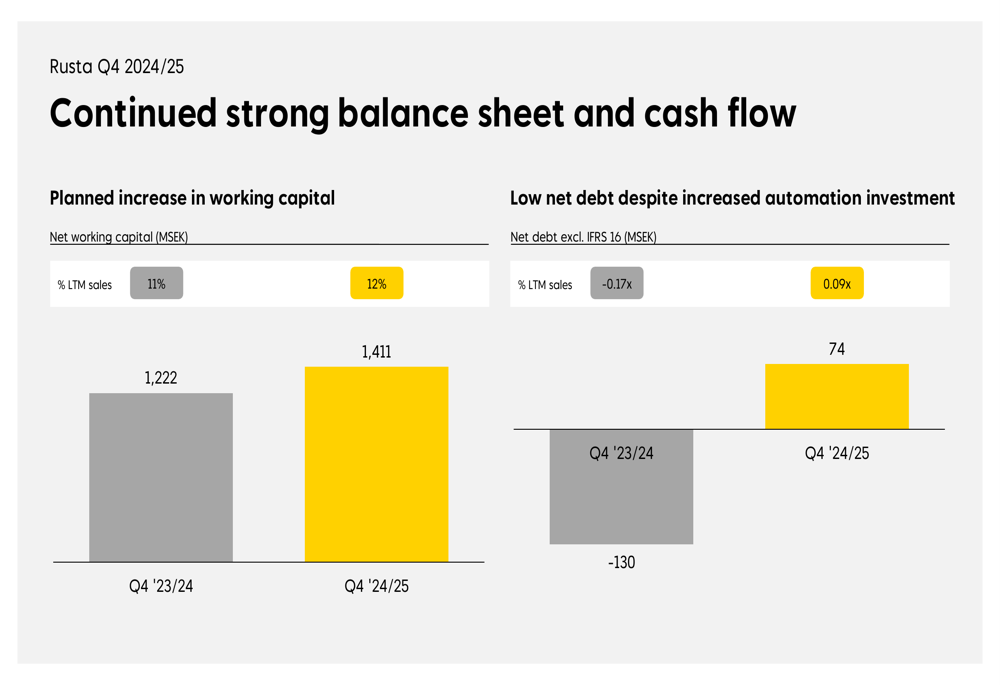 Rusta Q4 2024/25

Continued strong balance sheet and cash flow

Planned increase in working capital

Net working capital (MSEK)

% LTM sales 11% 12%

1,222

1,411

Q4 '23/24

Q4 '24/25

Low net debt despite increased automation investment

Net debt excl. IFRS 16 (MSEK)

% LTM sales -0.17x 0.09x

74

Q4 '23/24

Q4 '24/25

-130